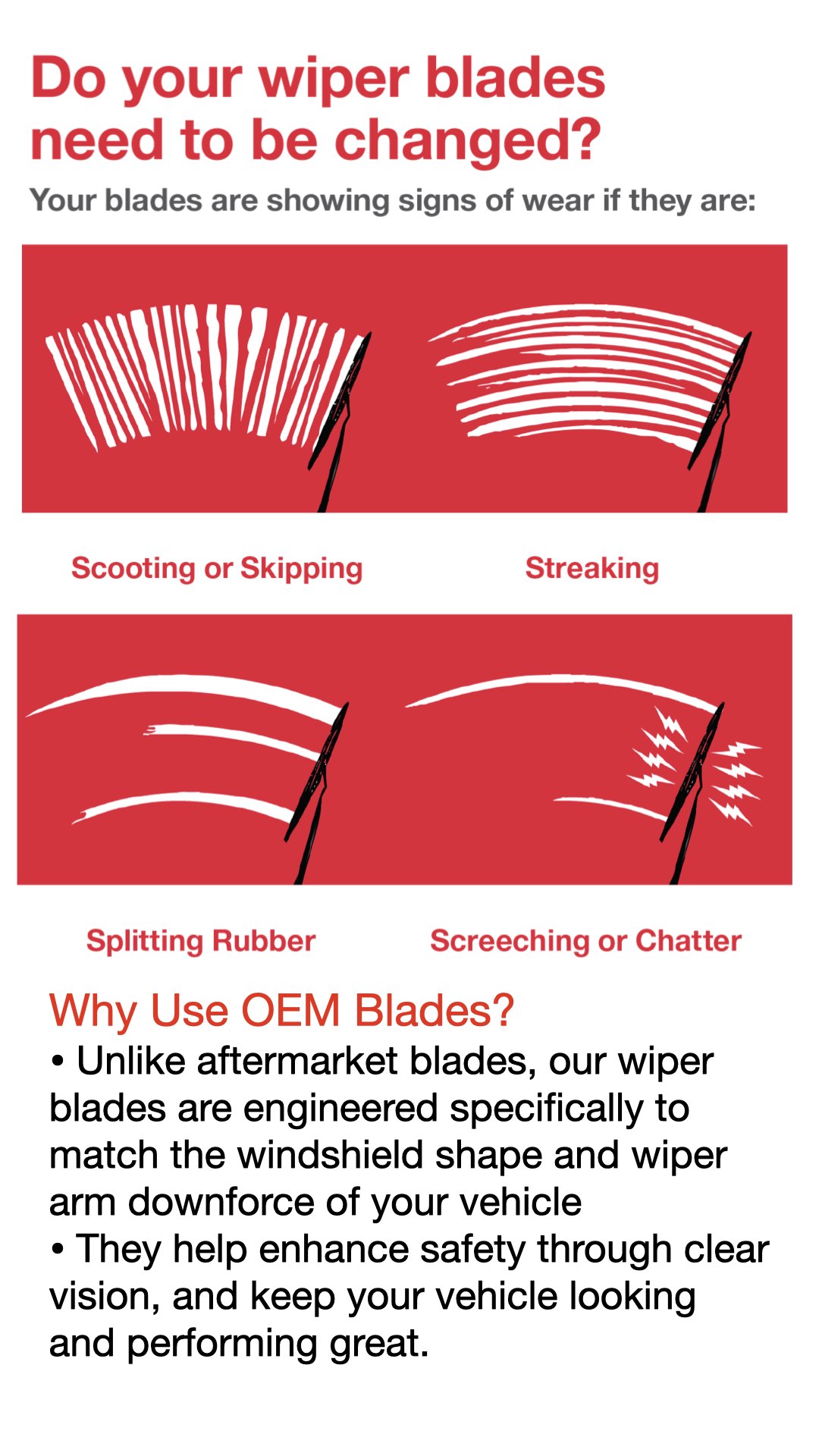 Do your wiper blades need to be changed?

Your blades are showing signs of wear if they are:

Scooting or Skipping

Streaking

Splitting Rubber

Screeching or Chatter

Why Use OEM Blades?

• Unlike aftermarket blades, our wiper blades are engineered specifically to match the windshield shape and wiper arm downforce of your vehicle
• They help enhance safety through clear vision, and keep your vehicle looking and performing great.